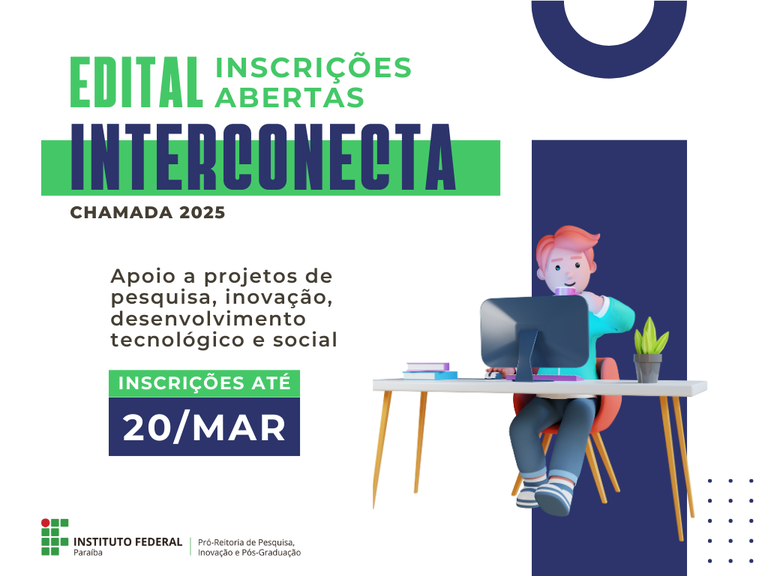 EDITAL INSCRIÇÕES ABERTAS

INTERCONECTA

CHAMADA 2025

Apoio a projetos de pesquisa, inovação, desenvolvimento tecnológico e social

INSCRIÇÕES ATÉ

20/MAR

INSTITUTO FEDERAL
Paraíba

Pró-Reitoria de Pesquisa, Inovação e Pós-Graduação